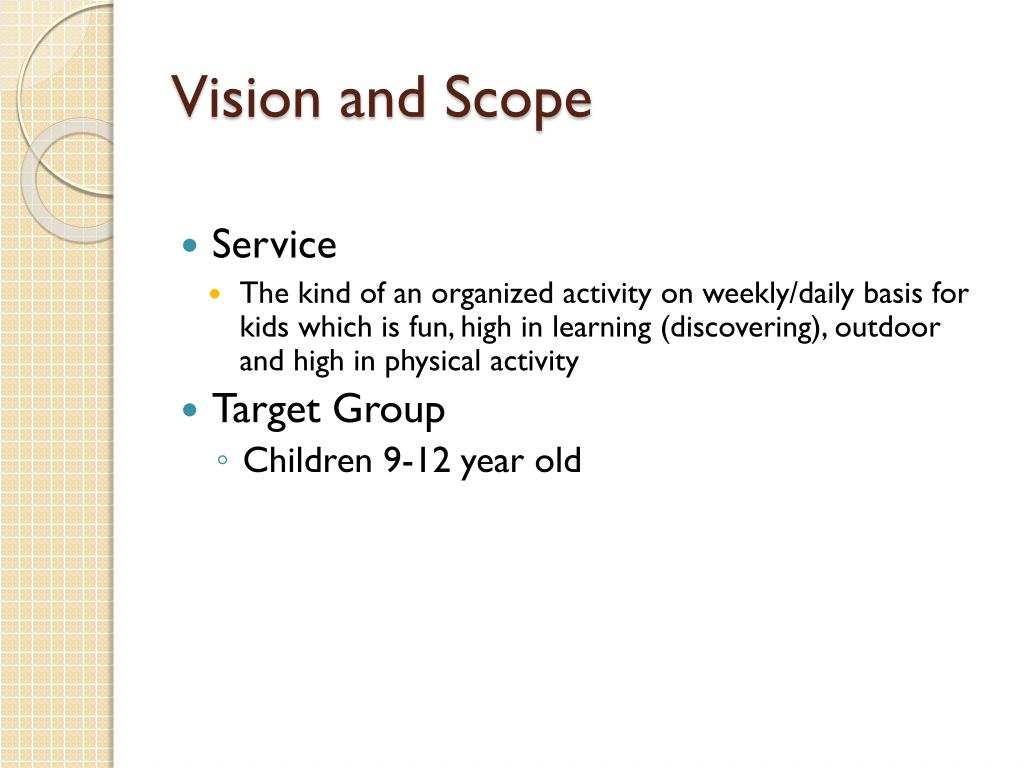 Vision and Scope

Service

The kind of an organized activity on weekly/daily basis for kids which is fun, high in learning (discovering), outdoor and high in physical activity

Target Group

Children 9-12 year old